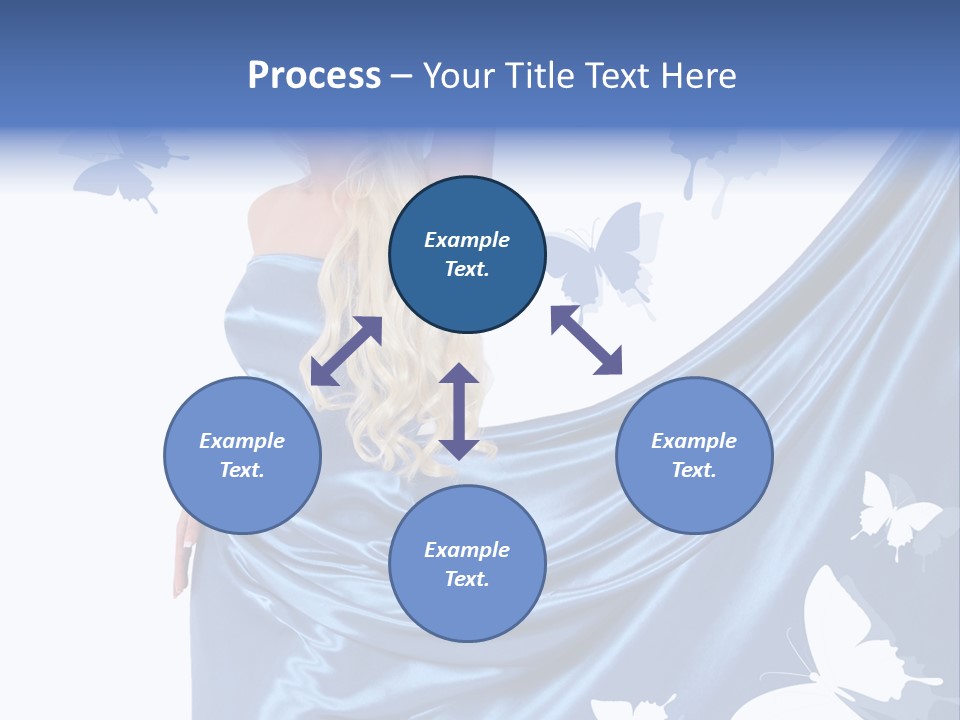 Process – Your Title Text Here

Example Text.

Example Text.

Example Text.

Example Text.